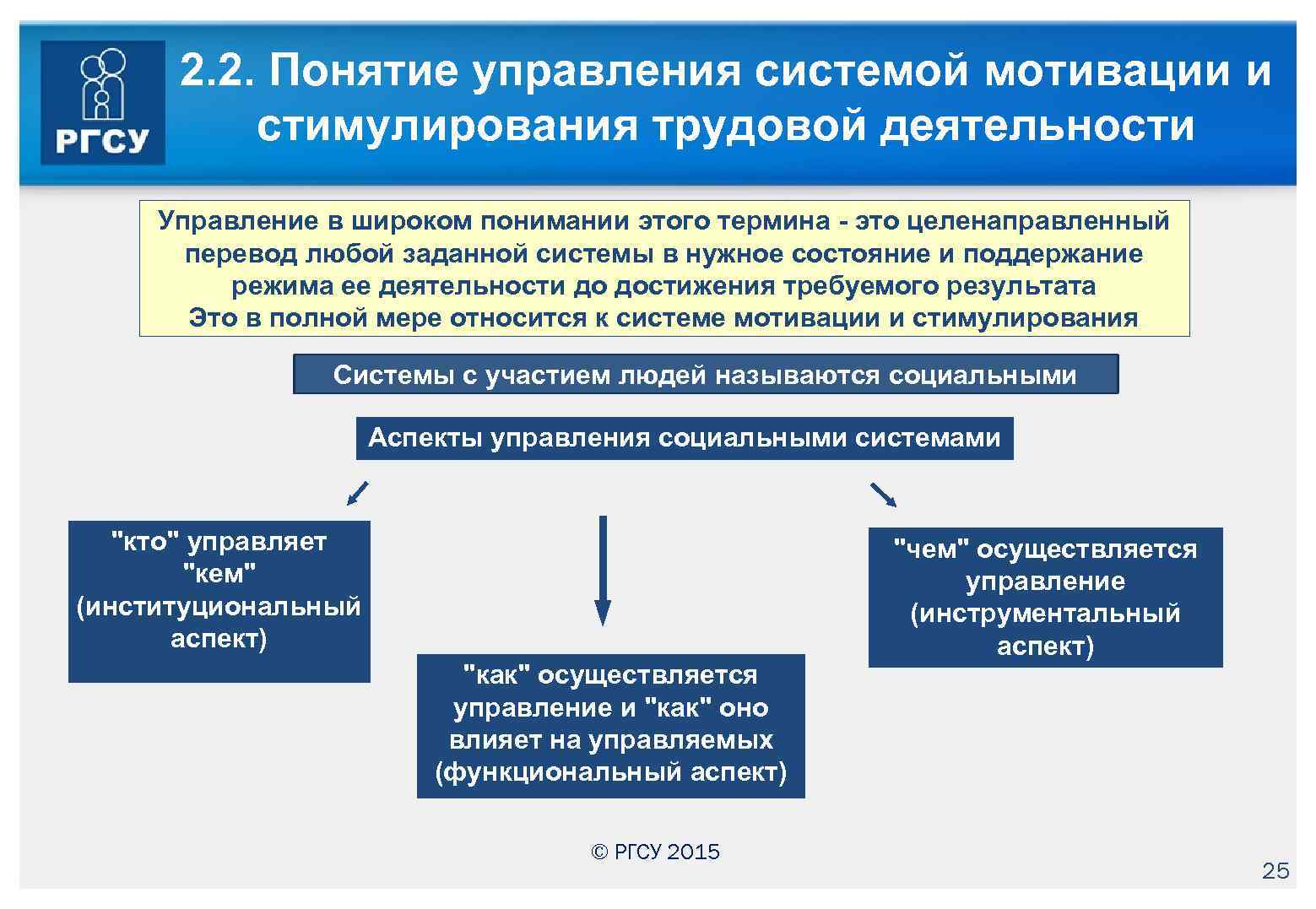 РГСУ

2.2. Понятие управления системой мотивации и стимулирования трудовой деятельности

Управление в широком понимании этого термина - это целенаправленный перевод любой заданной системы в нужное состояние и поддержание режима ее деятельности до достижения требуемого результата
Это в полной мере относится к системе мотивации и стимулирования

Системы с участием людей называются социальными

Аспекты управления социальными системами

"кто" управляет "кем" (институциональный аспект)

"как" осуществляется управление и "как" оно влияет на управляемых (функциональный аспект)

"чем" осуществляется управление (инструментальный аспект)

© РГСУ 2015

25